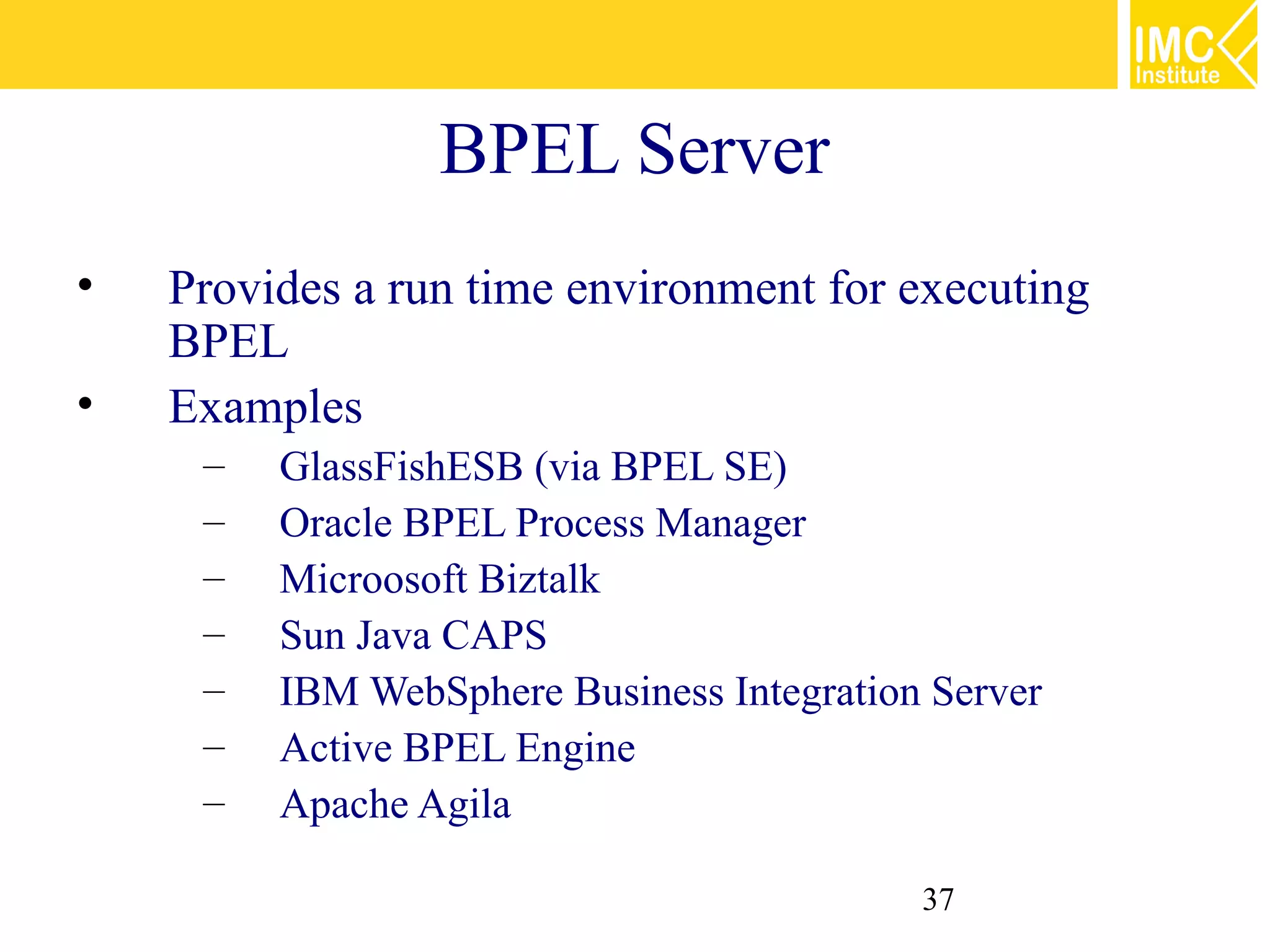 IMC Institute

BPEL Server

• Provides a run time environment for executing BPEL
• Examples
  – GlassFishESB (via BPEL SE)
  – Oracle BPEL Process Manager
  – Microosoft Biztalk
  – Sun Java CAPS
  – IBM WebSphere Business Integration Server
  – Active BPEL Engine
  – Apache Agila

37